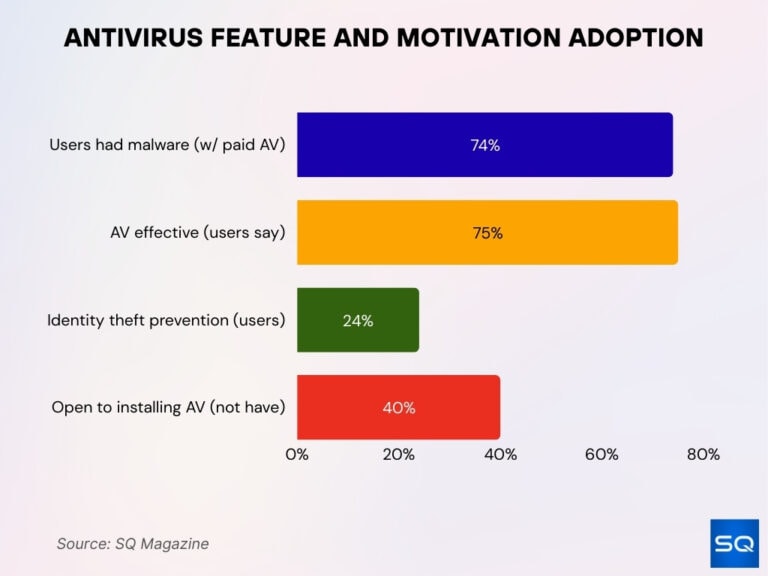 ANTIVIRUS FEATURE AND MOTIVATION ADOPTION

Users had malware (w/ paid AV) 74%

AV effective (users say) 75%

Identity theft prevention (users) 24%

Open to installing AV (not have) 40%

0% 20% 40% 60% 80%

Source: SQ Magazine

SQ